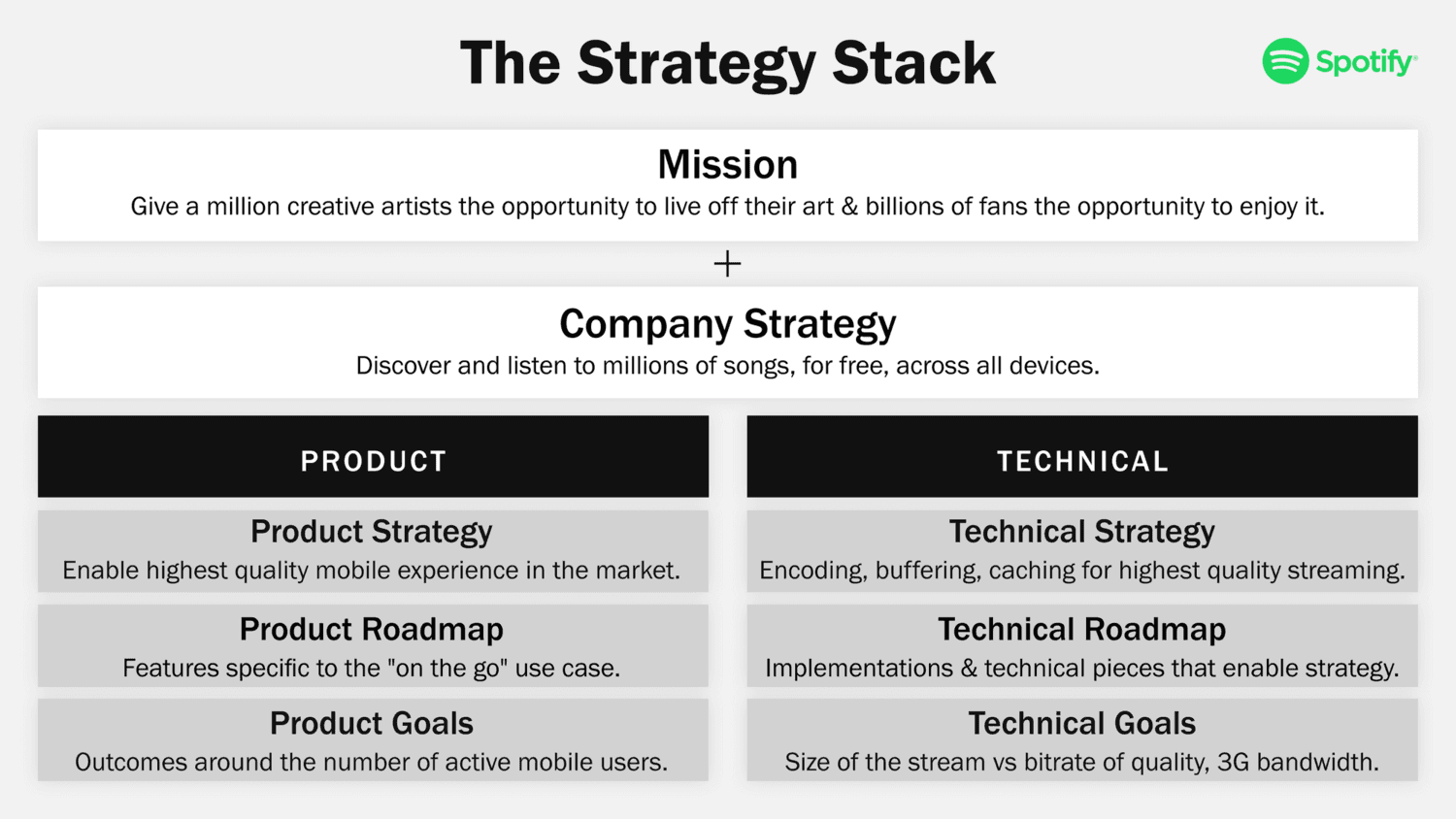 The Strategy Stack

Spotify

Mission
Give a million creative artists the opportunity to live off their art & billions of fans the opportunity to enjoy it.

+

Company Strategy
Discover and listen to millions of songs, for free, across all devices.

PRODUCT

Product Strategy
Enable highest quality mobile experience in the market.

Product Roadmap
Features specific to the "on the go" use case.

Product Goals
Outcomes around the number of active mobile users.

TECHNICAL

Technical Strategy
Encoding, buffering, caching for highest quality streaming.

Technical Roadmap
Implementations & technical pieces that enable strategy.

Technical Goals
Size of the stream vs bitrate of quality, 3G bandwidth.